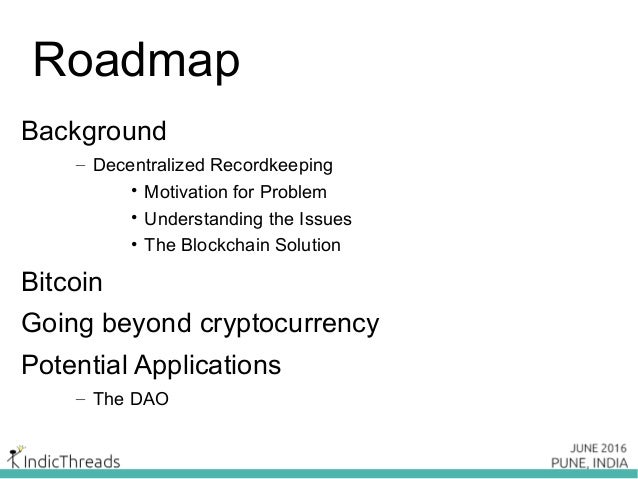 Roadmap

Background

– Decentralized Recordkeeping

• Motivation for Problem

• Understanding the Issues

• The Blockchain Solution

Bitcoin

Going beyond cryptocurrency

Potential Applications

– The DAO

IndicThreads

JUNE 2016
PUNE, INDIA